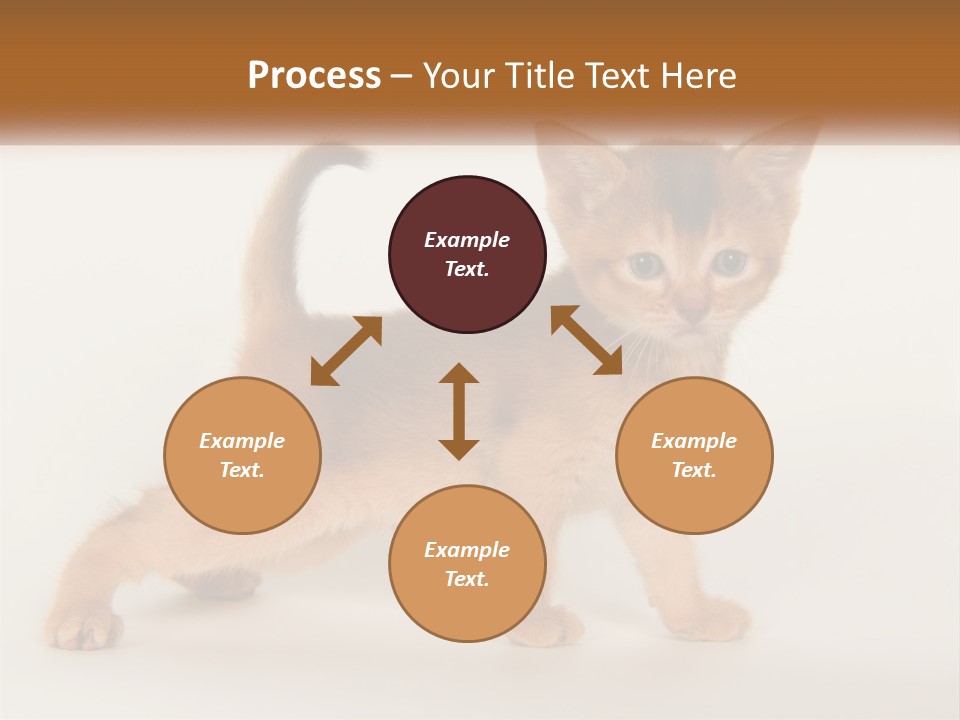 Process – Your Title Text Here

Example Text.

Example Text.

Example Text.

Example Text.